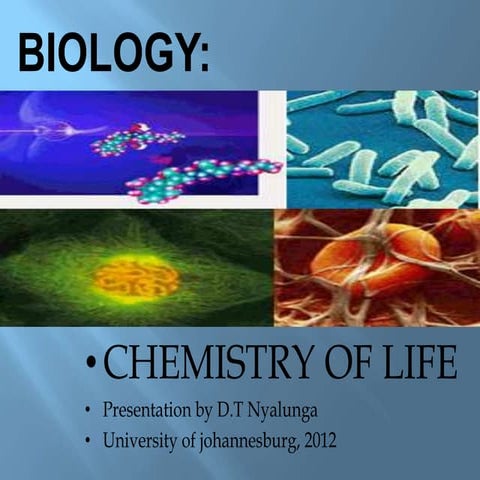 BIOLOGY:

• CHEMISTRY OF LIFE

• Presentation by D.T Nyalunga
• University of johannesburg, 2012